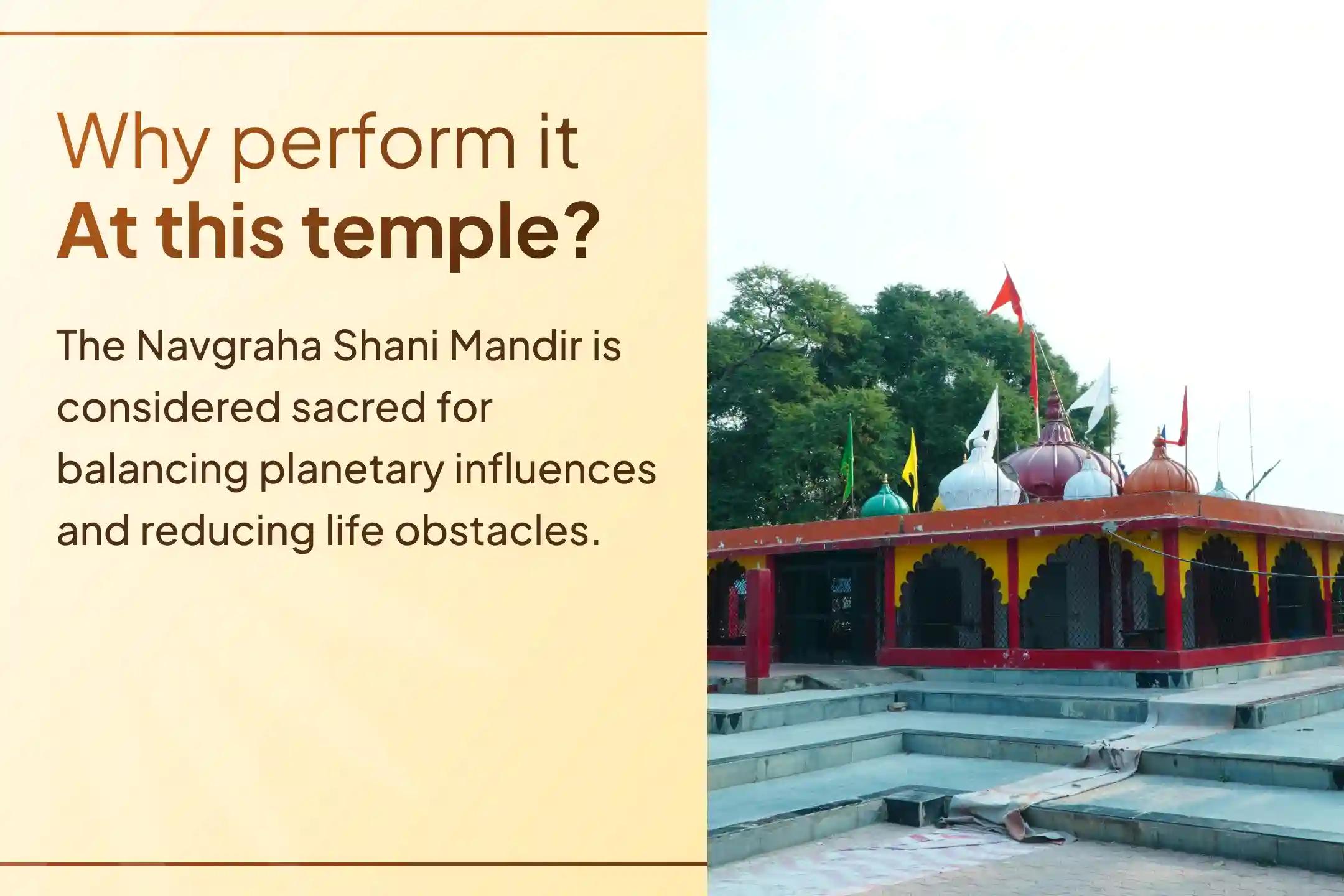 Why perform it
At this temple?

The Navgraha Shani Mandir is considered sacred for balancing planetary influences and reducing life obstacles.